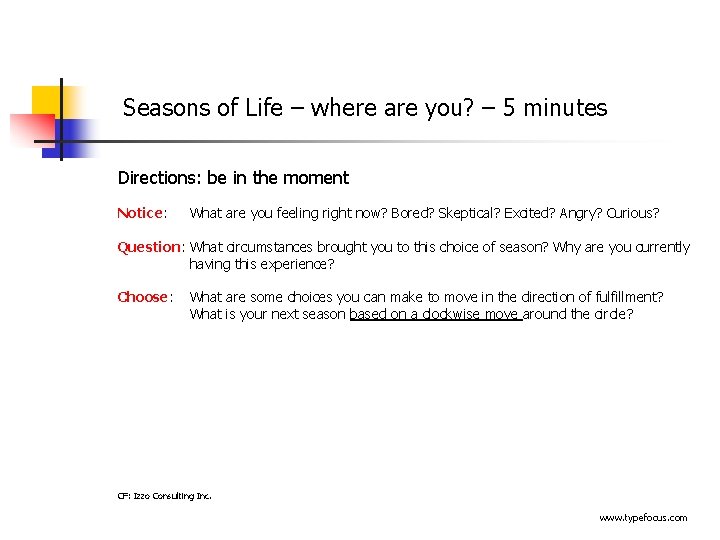 Seasons of Life – where are you? – 5 minutes

Directions: be in the moment

Notice: What are you feeling right now? Bored? Skeptical? Excited? Angry? Curious?

Question: What circumstances brought you to this choice of season? Why are you currently having this experience?

Choose: What are some choices you can make to move in the direction of fulfillment? What is your next season based on a clockwise move around the circle?

CF: Izzo Consulting Inc.

www.typefocus.com